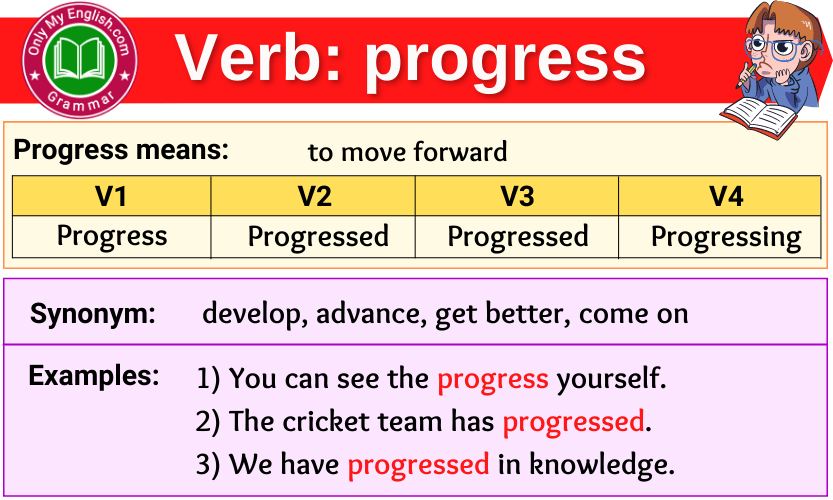 Only My English.com
Grammar

Verb: progress

Progress means: to move forward

| V1 | V2 | V3 | V4 |
|---|---|---|---|
| Progress | Progressed | Progressed | Progressing |

Synonym: develop, advance, get better, come on

Examples:
1) You can see the progress yourself.
2) The cricket team has progressed.
3) We have progressed in knowledge.